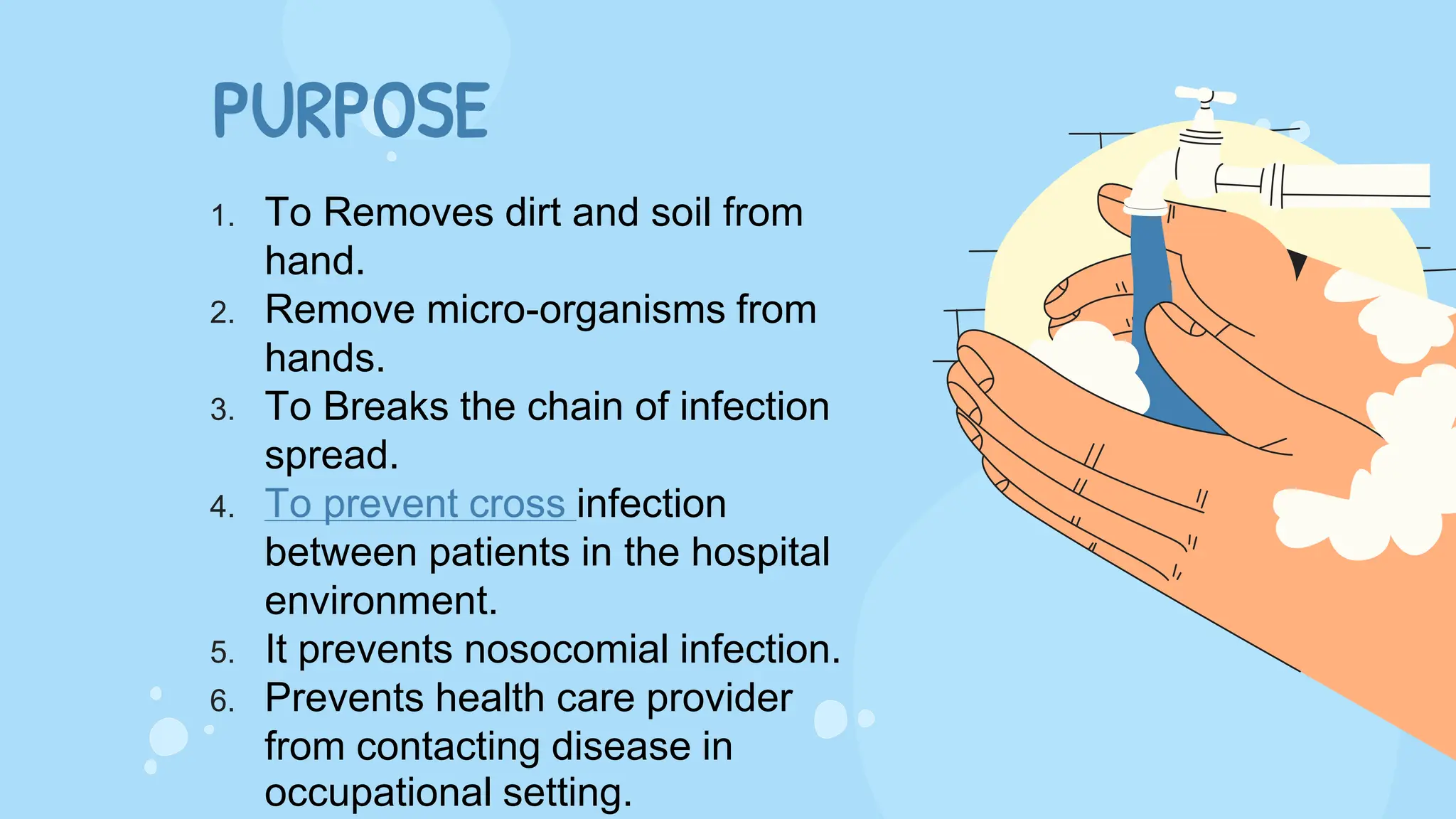 PURPOSE

1. To Removes dirt and soil from hand.
2. Remove micro-organisms from hands.
3. To Breaks the chain of infection spread.
4. To prevent cross infection between patients in the hospital environment.
5. It prevents nosocomial infection.
6. Prevents health care provider from contacting disease in occupational setting.